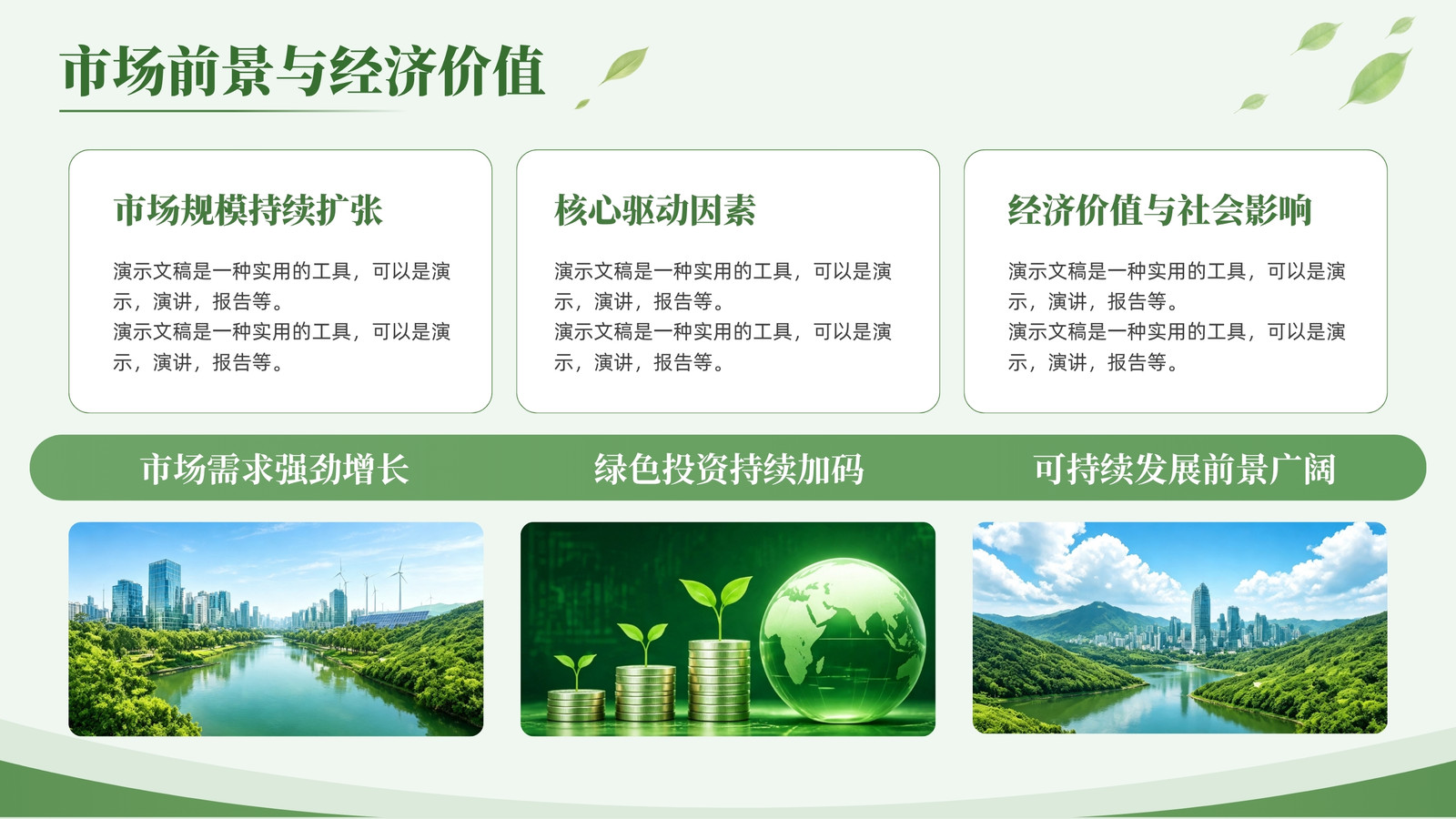 市场前景与经济价值

市场规模持续扩张

演示文稿是一种实用的工具，可以是演示，演讲，报告等。
演示文稿是一种实用的工具，可以是演示，演讲，报告等。

核心驱动因素

演示文稿是一种实用的工具，可以是演示，演讲，报告等。
演示文稿是一种实用的工具，可以是演示，演讲，报告等。

经济价值与社会影响

演示文稿是一种实用的工具，可以是演示，演讲，报告等。
演示文稿是一种实用的工具，可以是演示，演讲，报告等。

市场需求强劲增长

绿色投资持续加码

可持续发展前景广阔